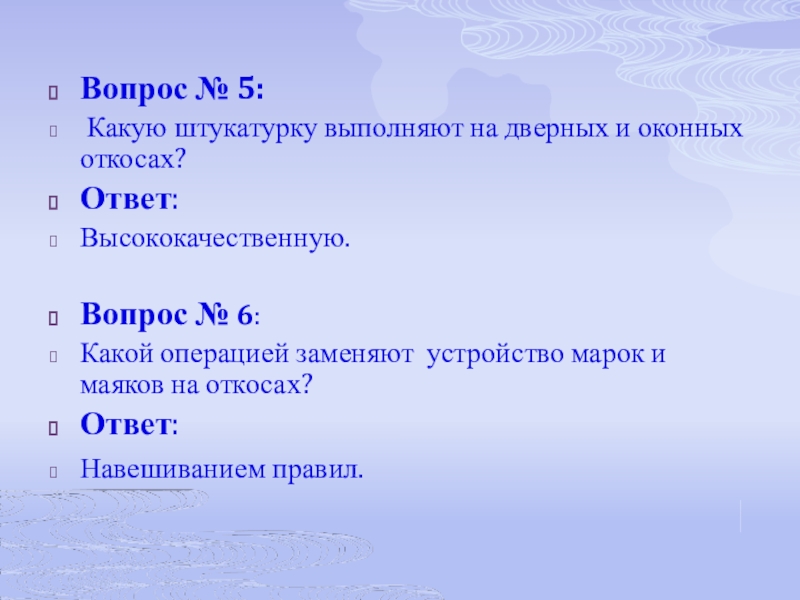 Вопрос № 5:

Какую штукатурку выполняют на дверных и оконных откосах?

Ответ:

Высококачественную.

Вопрос № 6:

Какой операцией заменяют устройство марок и маяков на откосах?

Ответ:

Навешиванием правил.